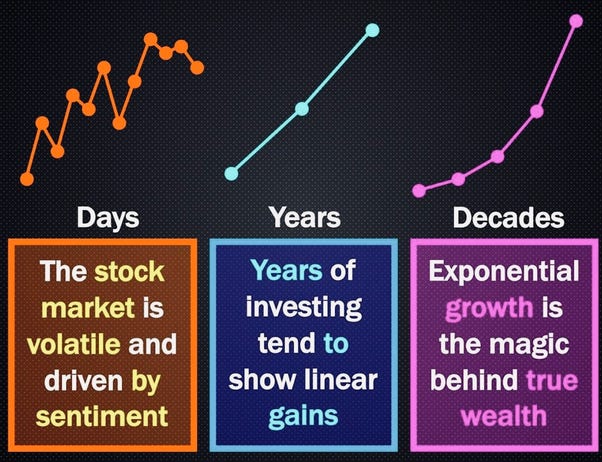 Days

The stock market is volatile and driven by sentiment

Years

Years of investing tend to show linear gains

Decades

Exponential growth is the magic behind true wealth